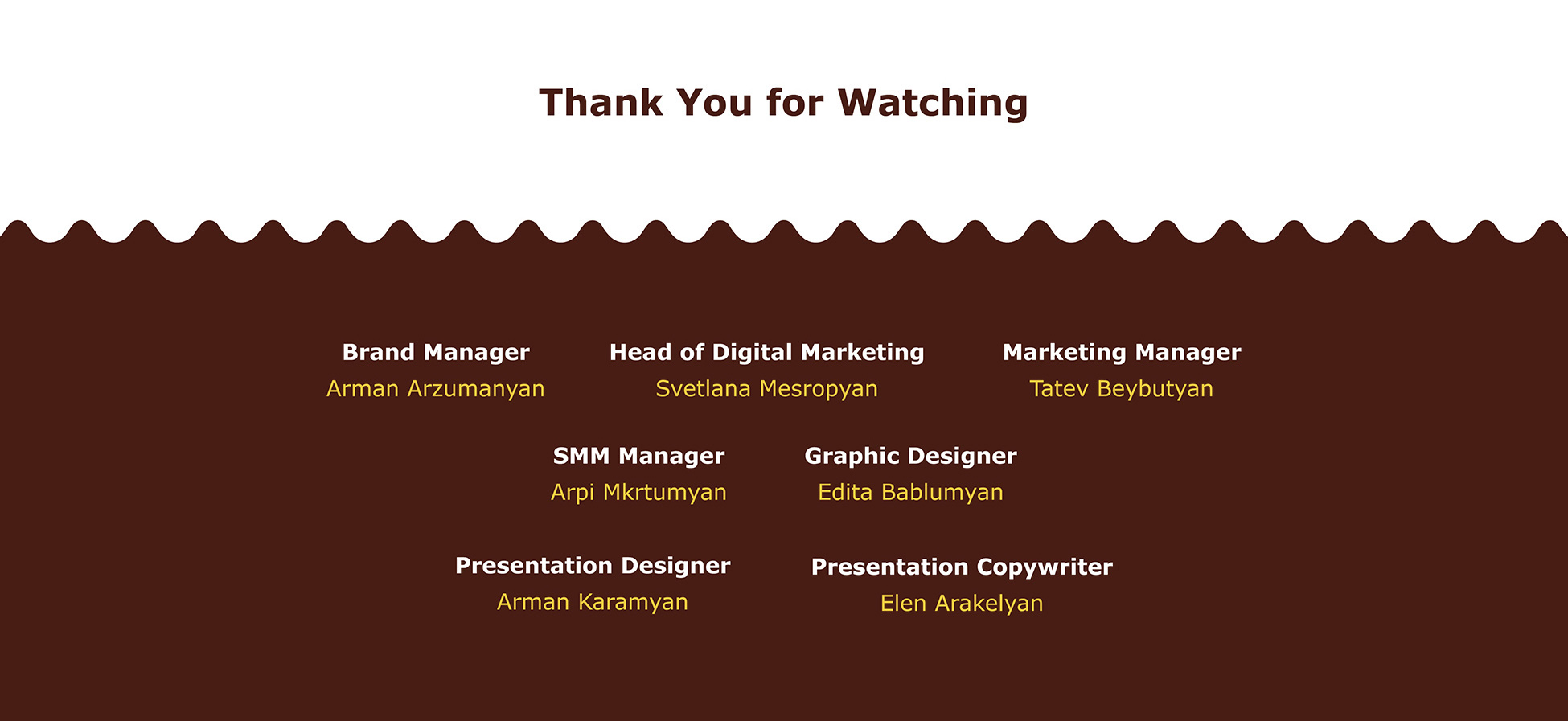 Thank You for Watching

Brand Manager
Arman Arzumanyan

Head of Digital Marketing
Svetlana Mesropyan

Marketing Manager
Tatev Beybutyan

SMM Manager
Arpi Mkrtumyan

Graphic Designer
Edita Bablumyan

Presentation Designer
Arman Karamyan

Presentation Copywriter
Elen Arakelyan